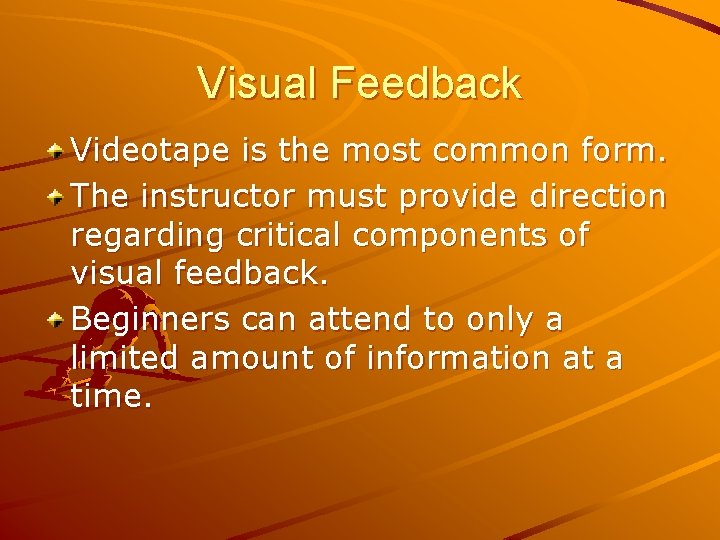 Visual Feedback

Videotape is the most common form.

The instructor must provide direction regarding critical components of visual feedback.

Beginners can attend to only a limited amount of information at a time.